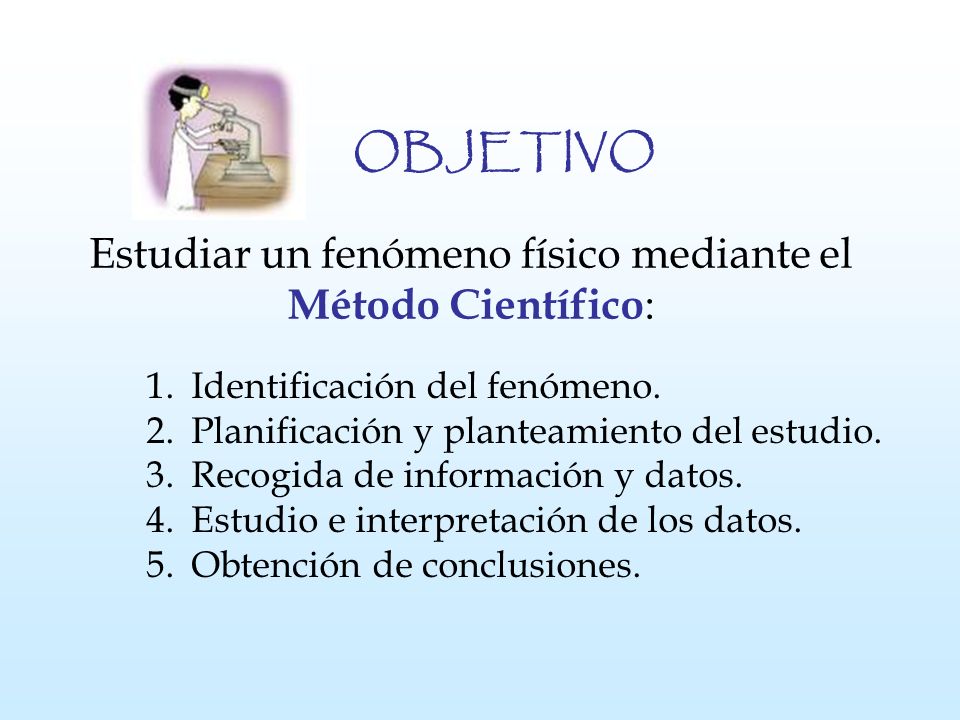 OBJETIVO

Estudiar un fenómeno físico mediante el Método Científico:

1. Identificación del fenómeno.
2. Planificación y planteamiento del estudio.
3. Recogida de información y datos.
4. Estudio e interpretación de los datos.
5. Obtención de conclusiones.